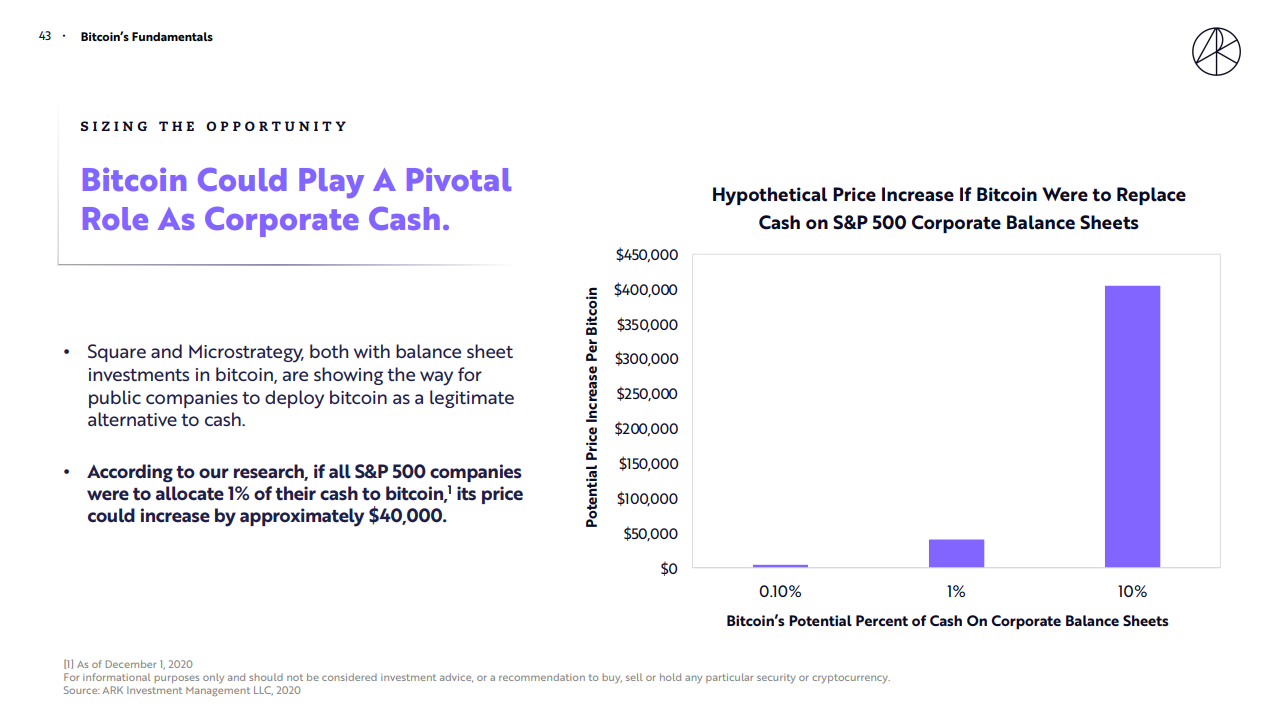 43 · Bitcoin's Fundamentals

SIZING THE OPPORTUNITY

Bitcoin Could Play A Pivotal Role As Corporate Cash.

• Square and Microstrategy, both with balance sheet investments in bitcoin, are showing the way for public companies to deploy bitcoin as a legitimate alternative to cash.

• According to our research, if all S&P 500 companies were to allocate 1% of their cash to bitcoin,$^1$ its price could increase by approximately $40,000.

Hypothetical Price Increase If Bitcoin Were to Replace Cash on S&P 500 Corporate Balance Sheets

Potential Price Increase Per Bitcoin

$450,000
$400,000
$350,000
$300,000
$250,000
$200,000
$150,000
$100,000
$50,000
$0

0.10%
1%
10%

Bitcoin's Potential Percent of Cash On Corporate Balance Sheets

[1] As of December 1, 2020
For informational purposes only and should not be considered investment advice, or a recommendation to buy, sell or hold any particular security or cryptocurrency.
Source: ARK Investment Management LLC, 2020